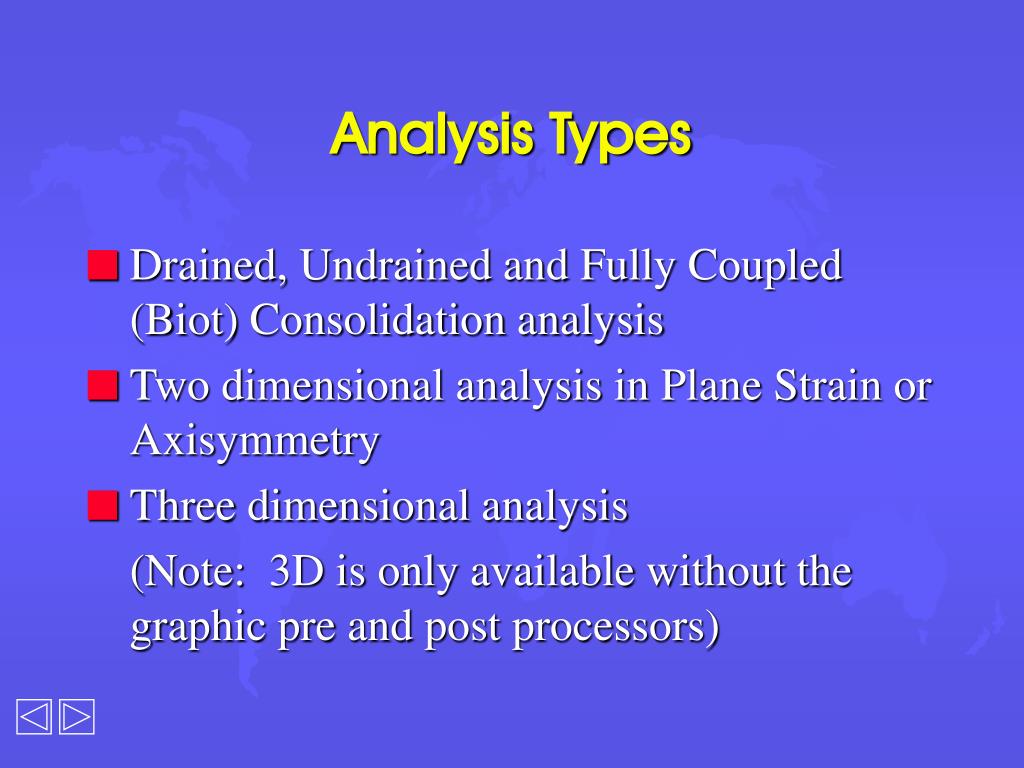 Analysis Types

Drained, Undrained and Fully Coupled (Biot) Consolidation analysis

Two dimensional analysis in Plane Strain or Axisymmetry

Three dimensional analysis

(Note: 3D is only available without the graphic pre and post processors)